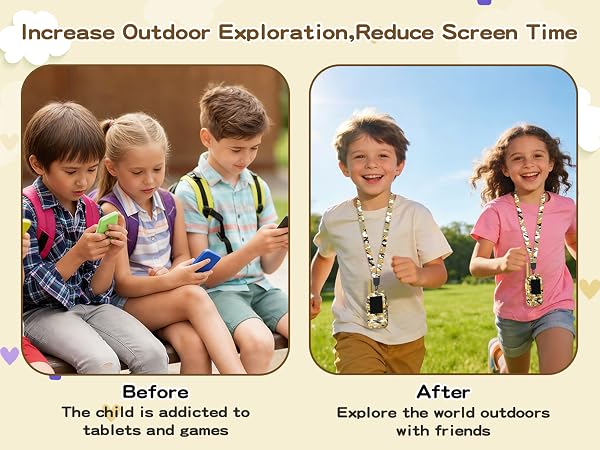 Increase Outdoor Exploration,Reduce Screen Time

Before
The child is addicted to tablets and games

After
Explore the world outdoors with friends